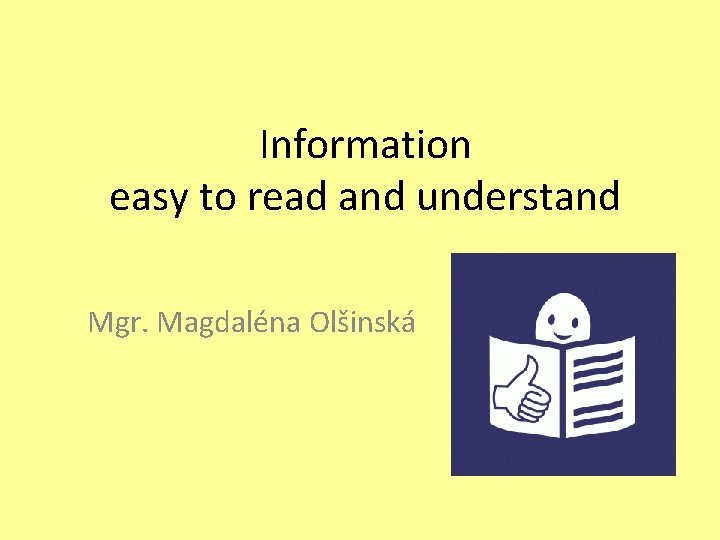 Information
easy to read and understand

Mgr. Magdaléna Olšinská